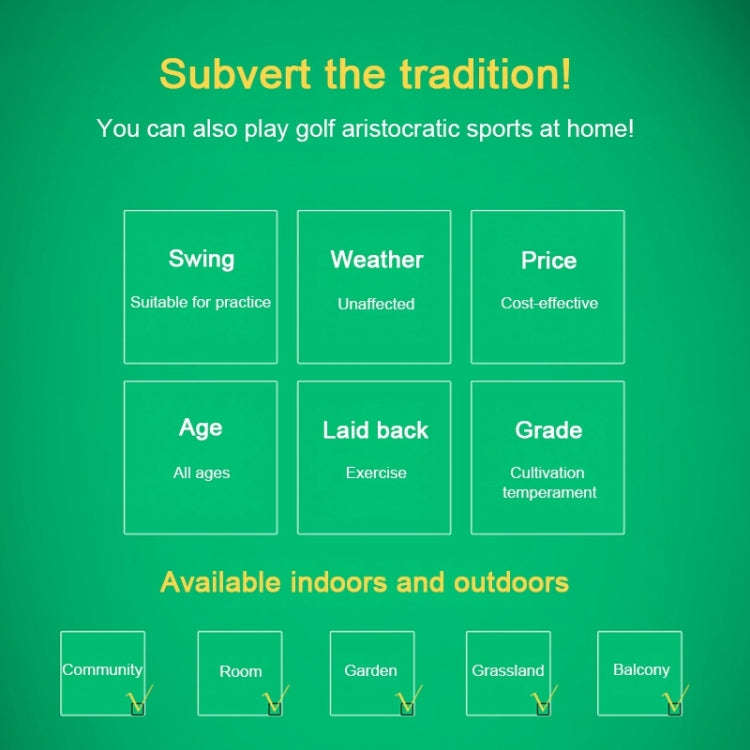 Subvert the tradition!

You can also play golf aristocratic sports at home!

Swing

Suitable for practice

Weather

Unaffected

Price

Cost-effective

Age

All ages

Laid back

Exercise

Grade

Cultivation temperament

Available indoors and outdoors

Community

Room

Garden

Grassland

Balcony